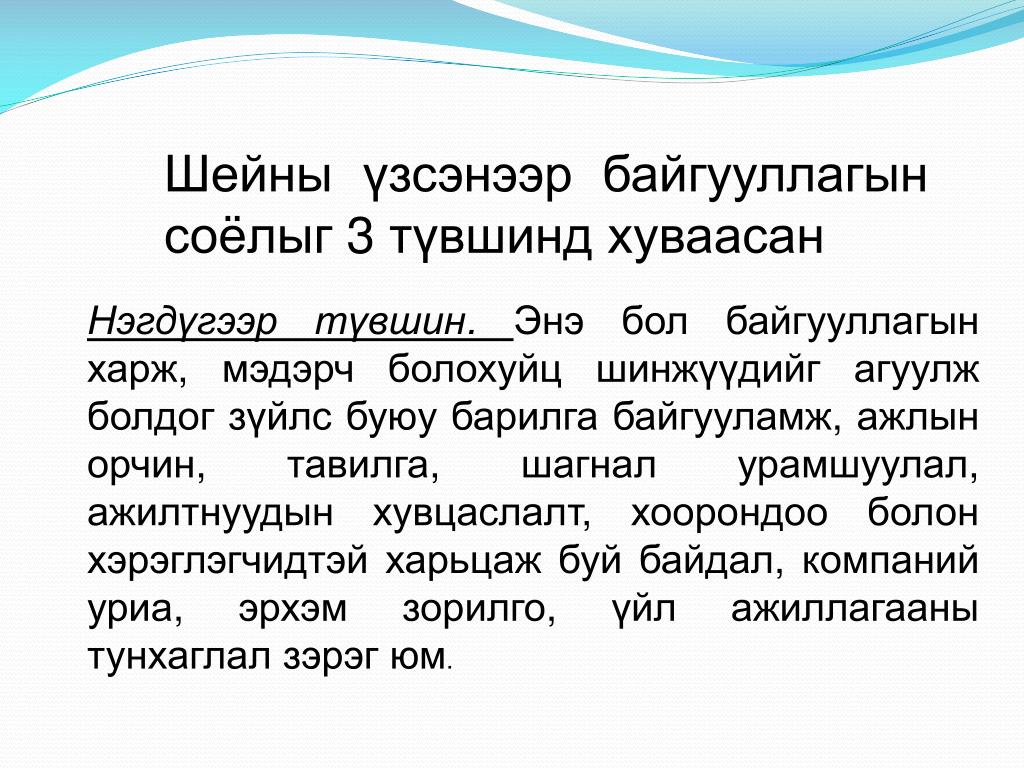 Шейны үзсэнээр байгууллагын соёлыг 3 түвшинд хуваасан

Нэгдүгээр түвшин. Энэ бол байгууллагын харж, мэдэрч болохуйц шинжүүдийг агуулж болдог зүйлс буюу барилга байгууламж, ажлын орчин, тавилга, шагнал урамшуулал, ажилтнуудын хувцаслалт, хоорондоо болон хэрэглэгчидтэй харьцаж буй байдал, компаний уриа, эрхэм зорилго, үйл ажиллагааны тунхаглал зэрэг юм.